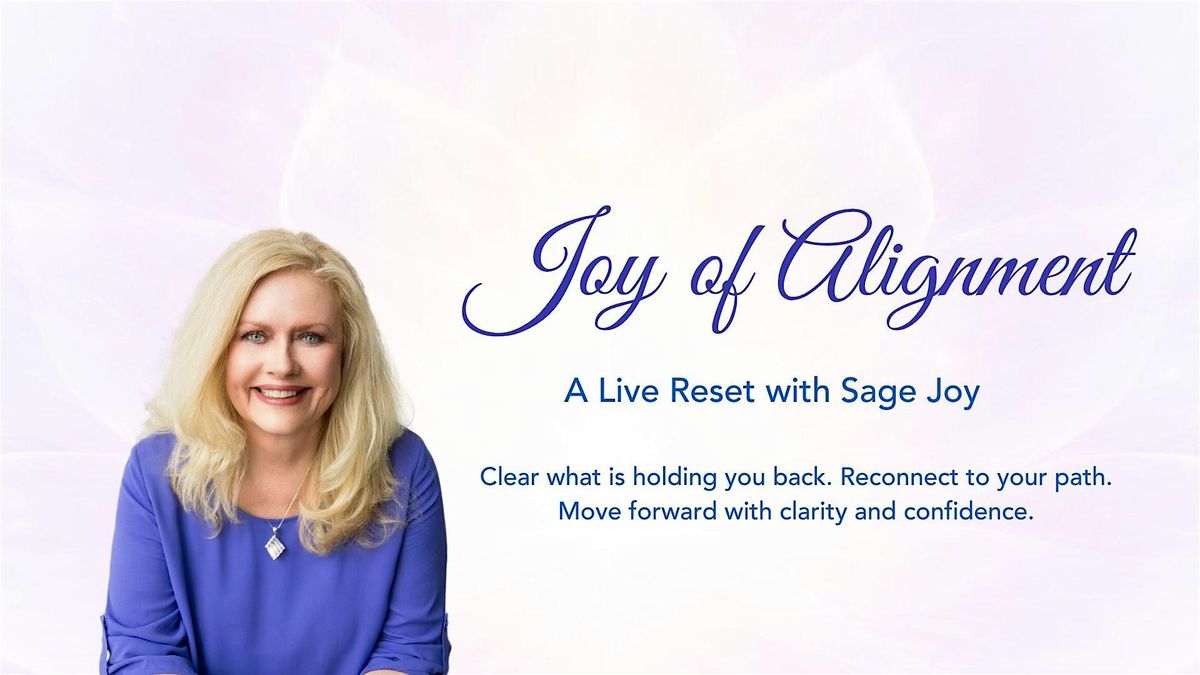 Joy of Alignment

A Live Reset with Sage Joy

Clear what is holding you back. Reconnect to your path. Move forward with clarity and confidence.